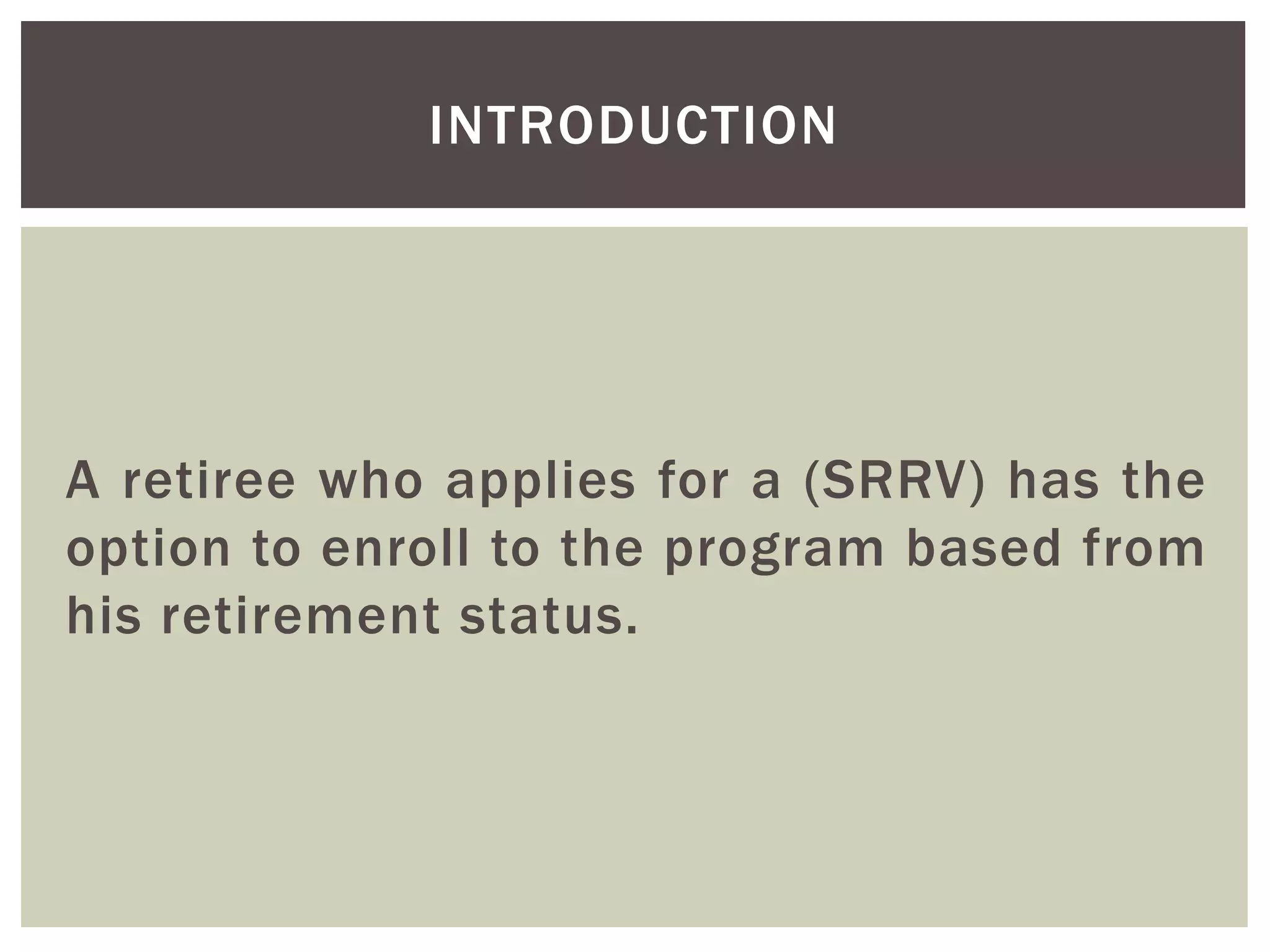 INTRODUCTION

A retiree who applies for a (SRRV) has the option to enroll to the program based from his retirement status.